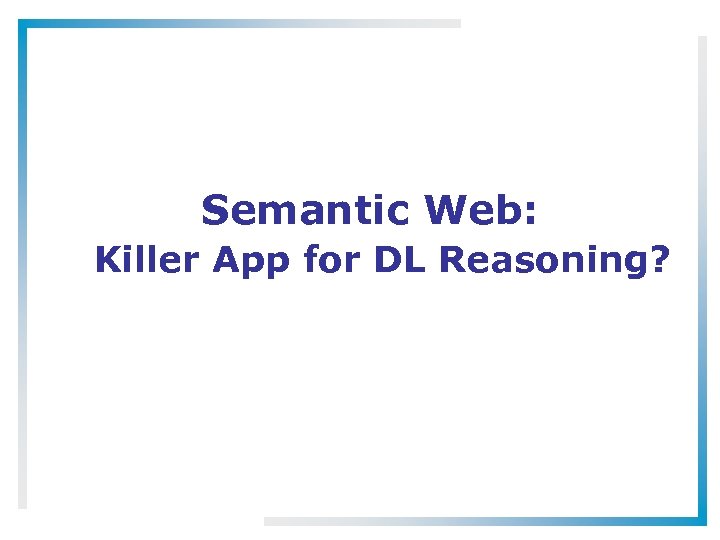 Semantic Web:
Killer App for DL Reasoning?